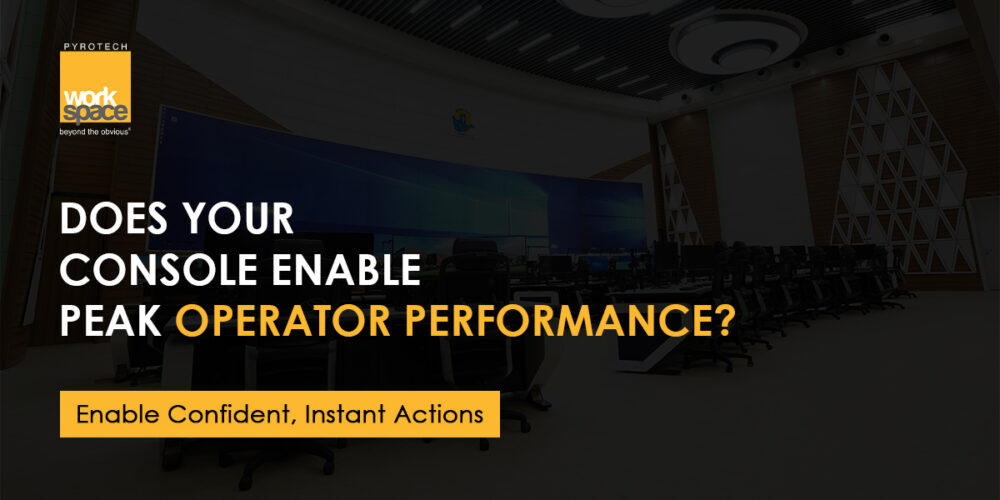 PYROTECH
work
space
beyond the obvious®

DOES YOUR
CONSOLE ENABLE
PEAK OPERATOR PERFORMANCE?

Enable Confident, Instant Actions